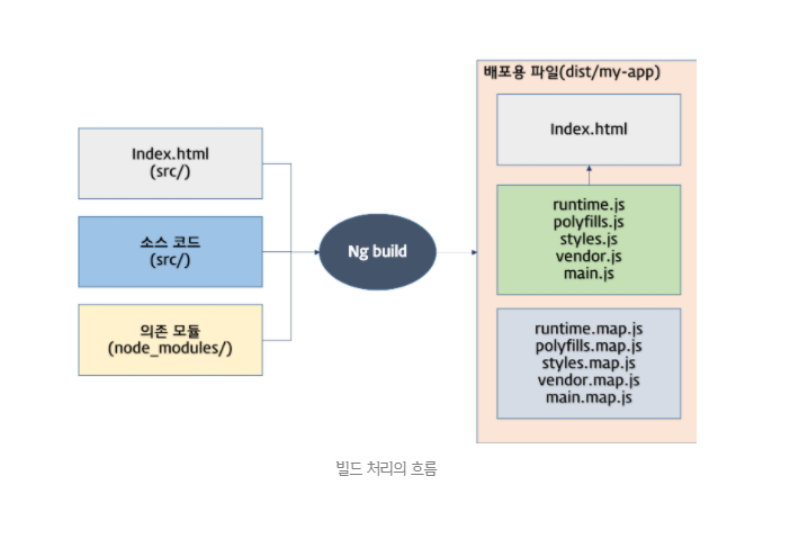 Index.html
(src/)

소스 코드
(src/)

의존 모듈
(node_modules/)

Ng build

배포용 파일(dist/my-app)

Index.html

runtime.js
polyfills.js
styles.js
vendor.js
main.js

runtime.map.js
polyfills.map.js
styles.map.js
vendor.map.js
main.map.js

빌드 처리의 흐름